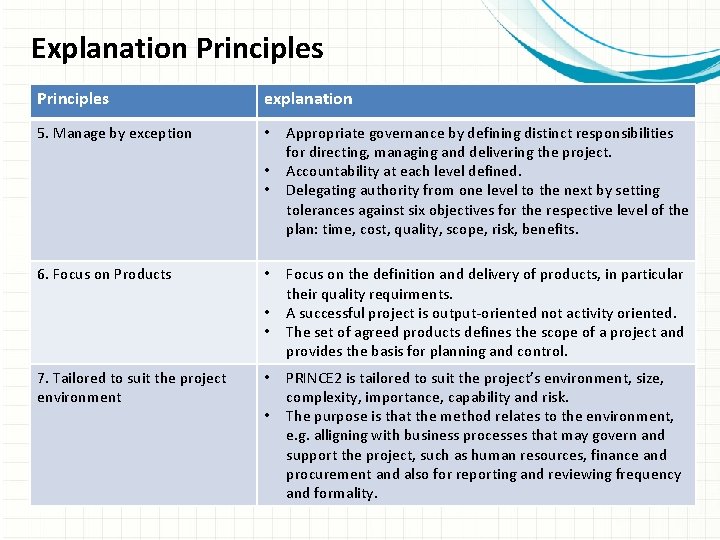 Explanation Principles

| Principles | explanation |
|---|---|
| 5. Manage by exception | • Appropriate governance by defining distinct responsibilities for directing, managing and delivering the project. • Accountability at each level defined. • Delegating authority from one level to the next by setting tolerances against six objectives for the respective level of the plan: time, cost, quality, scope, risk, benefits. |
| 6. Focus on Products | • Focus on the definition and delivery of products, in particular their quality requirments. • A successful project is output-oriented not activity oriented. • The set of agreed products defines the scope of a project and provides the basis for planning and control. |
| 7. Tailored to suit the project environment | • PRINCE2 is tailored to suit the project's environment, size, complexity, importance, capability and risk. • The purpose is that the method relates to the environment, e.g. alligning with business processes that may govern and support the project, such as human resources, finance and procurement and also for reporting and reviewing frequency and formality. |